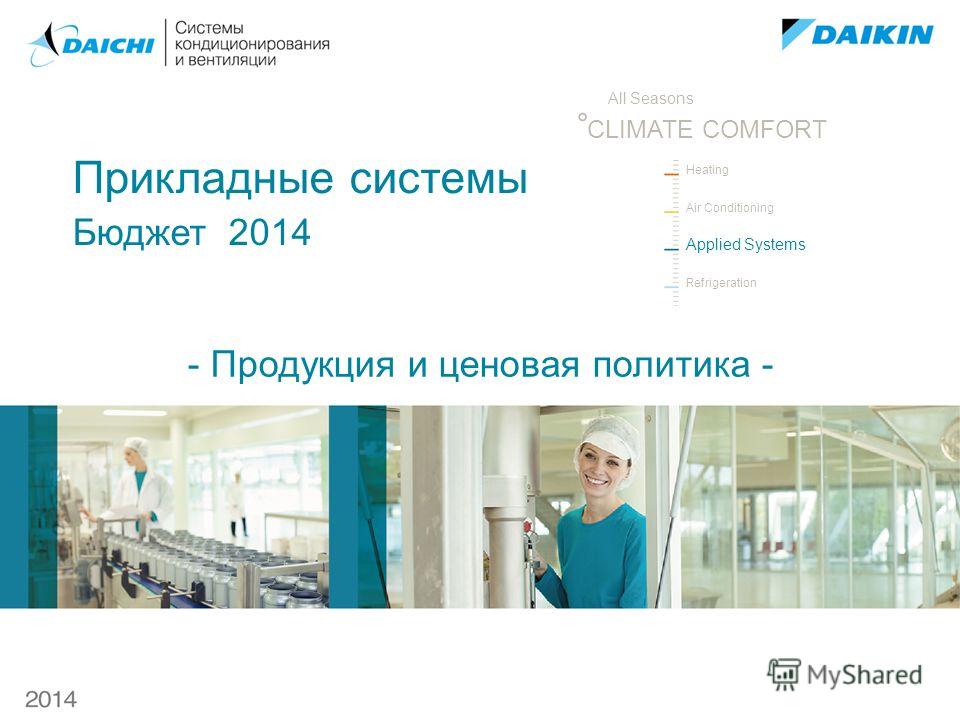 DAICHI Системы кондиционирования и вентиляции

DAIKIN

All Seasons
°CLIMATE COMFORT

Heating
Air Conditioning
Applied Systems
Refrigeration

Прикладные системы
Бюджет 2014

- Продукция и ценовая политика -

MyShared

2014